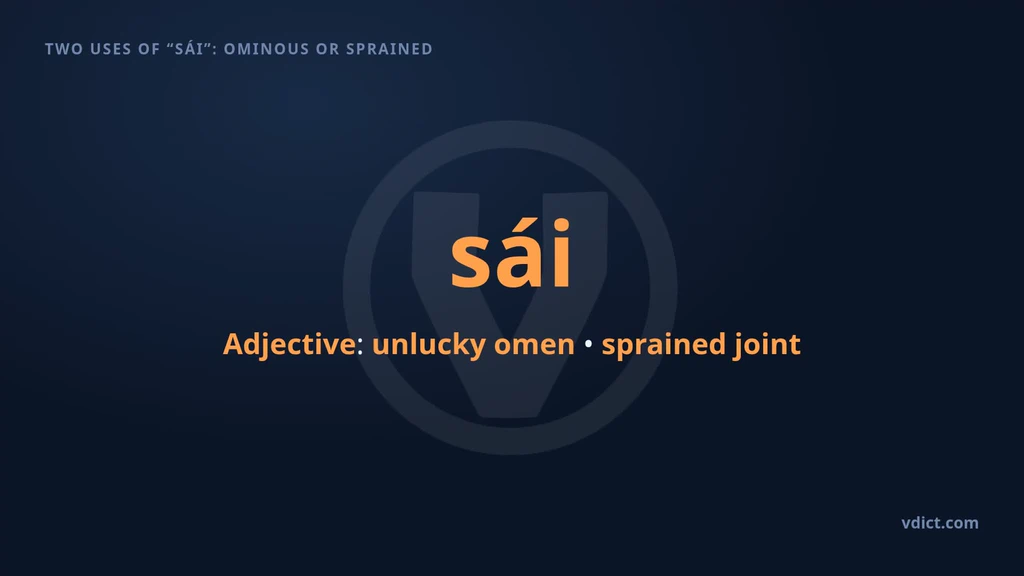 TWO USES OF “SÁI”: OMINOUS OR SPRAINED

sái

Adjective: unlucky omen • sprained joint

vdict.com